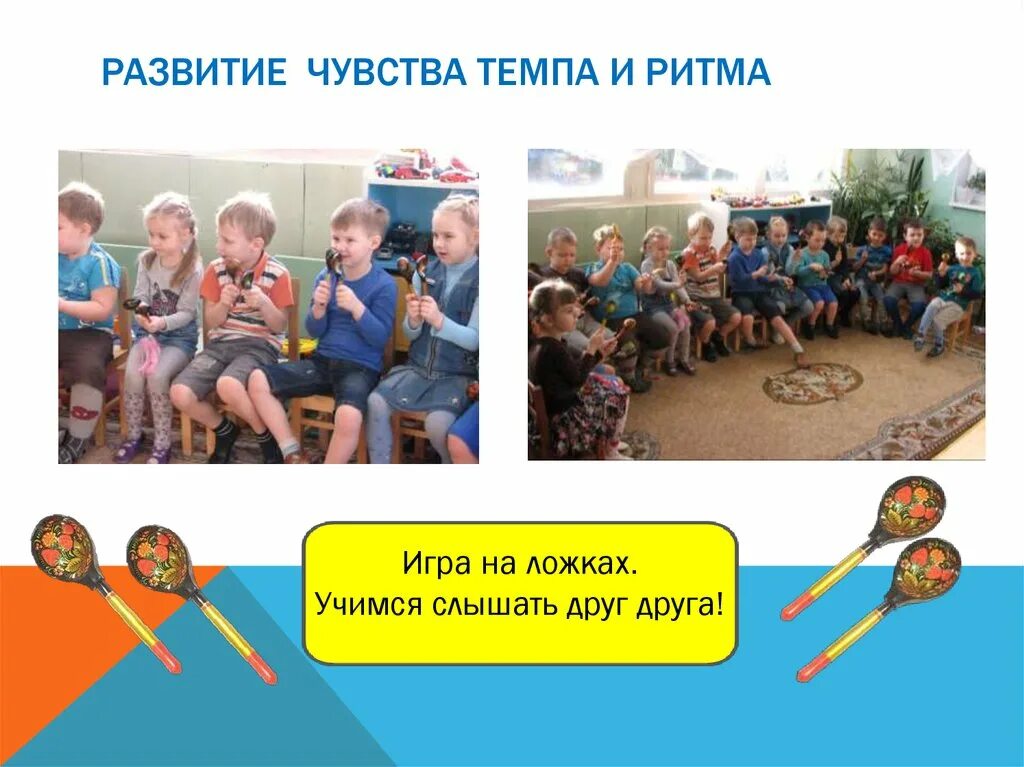 РАЗВИТИЕ ЧУВСТВА ТЕМПА И РИТМА

Игра на ложках.
Учимся слышать друг друга!